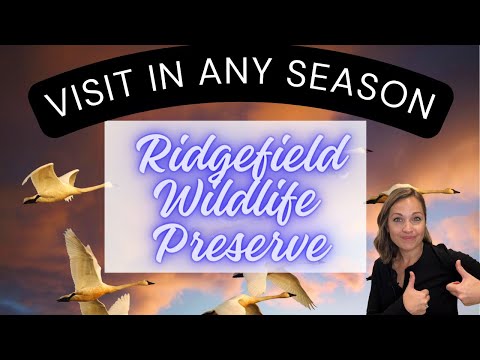 VISIT IN ANY SEASON

Ridgefield Wildlife Preserve